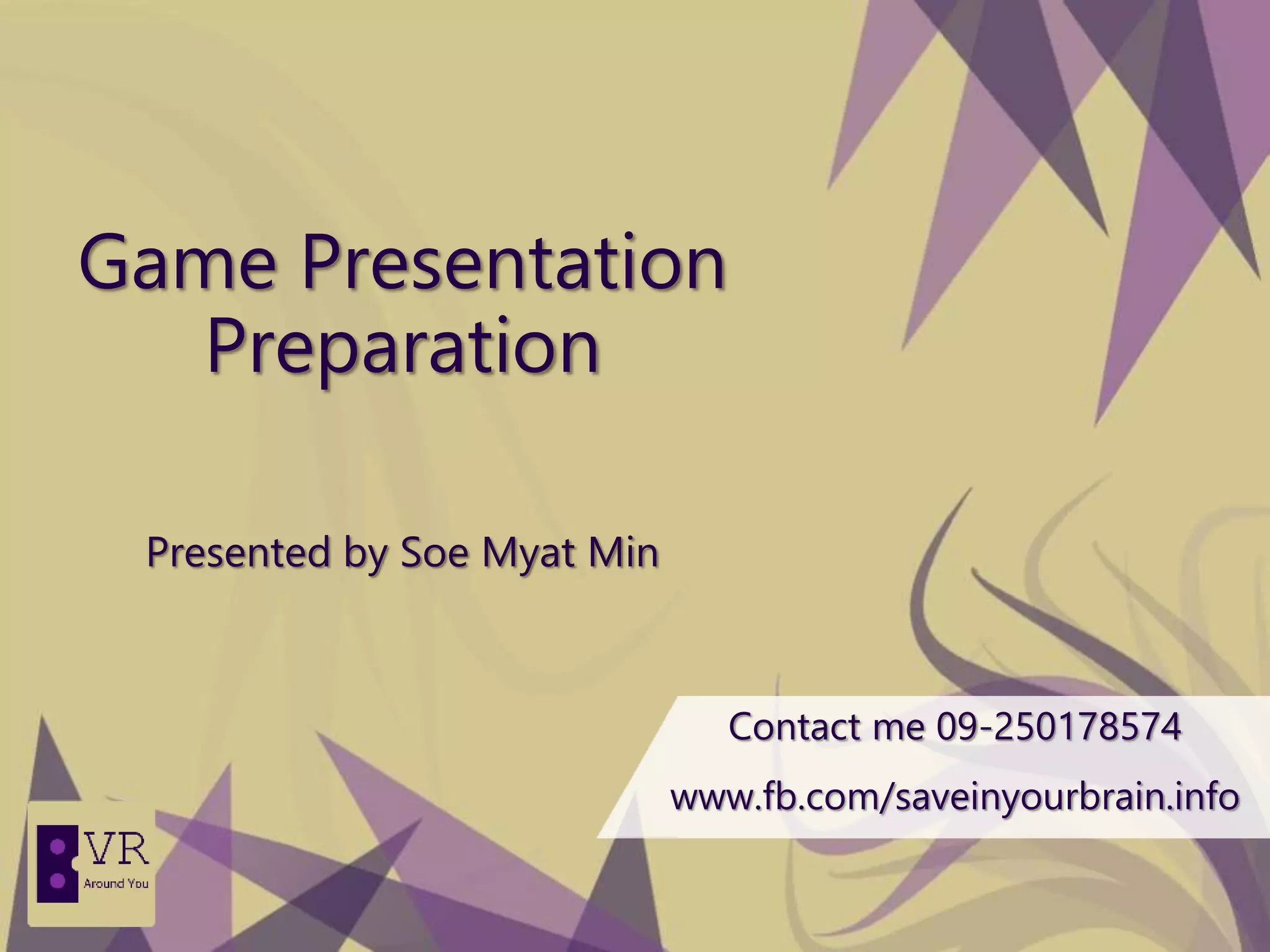 Game Presentation Preparation

Presented by Soe Myat Min

Contact me 09-250178574

www.fb.com/saveinyourbrain.info

VR
Around You